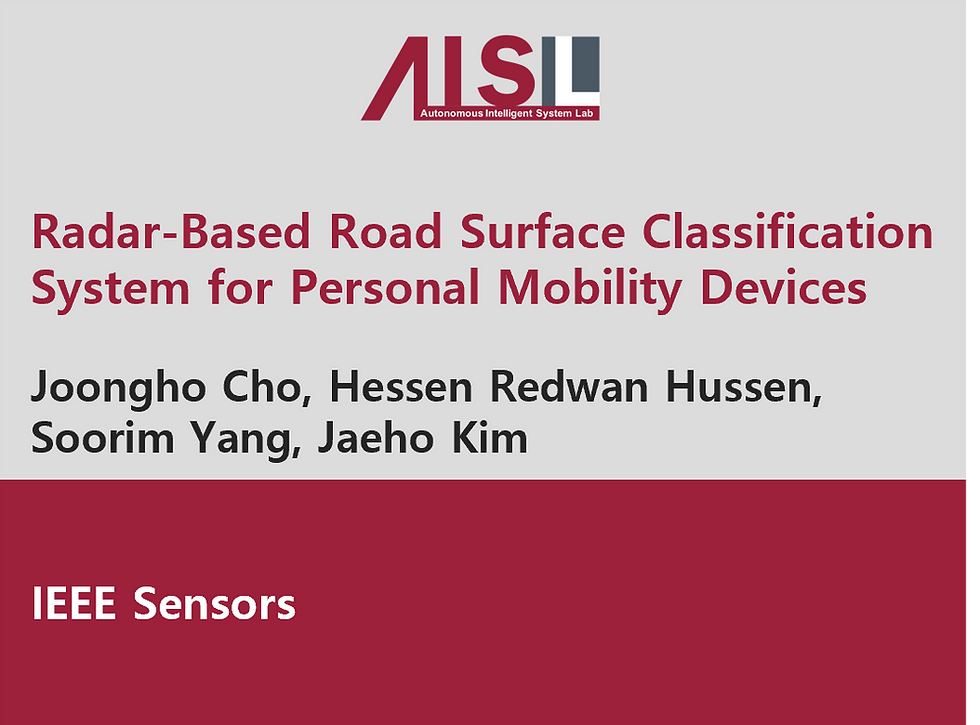 AISL
Autonomous Intelligent System Lab

Radar-Based Road Surface Classification System for Personal Mobility Devices

Joongho Cho, Hessen Redwan Hussen, Soorim Yang, Jaeho Kim

IEEE Sensors